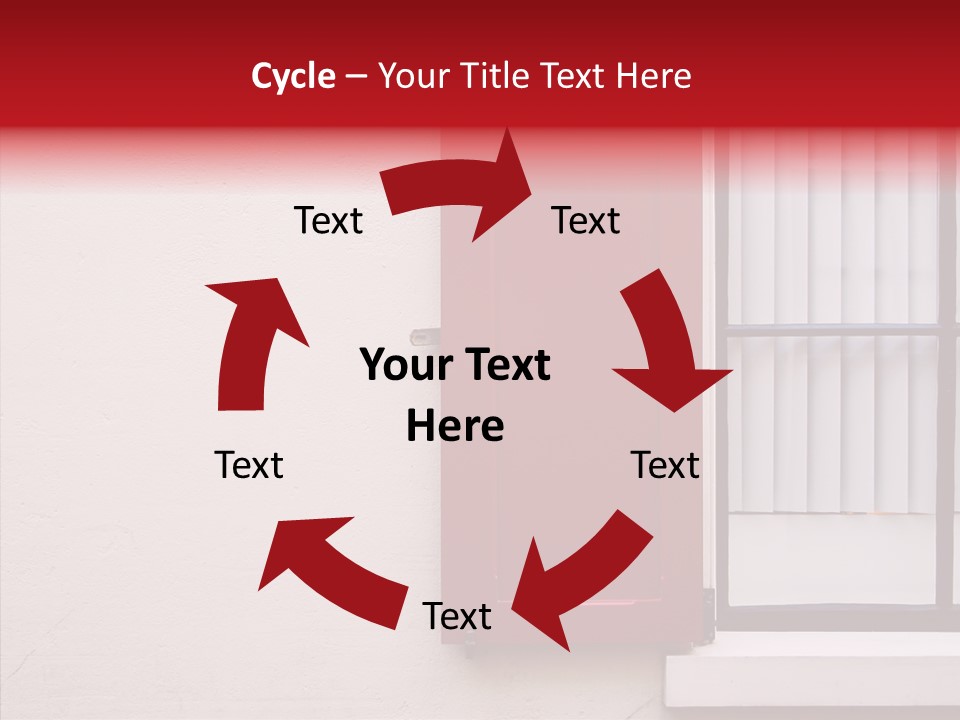 Cycle – Your Title Text Here

Text

Text

Your Text Here

Text

Text

Text